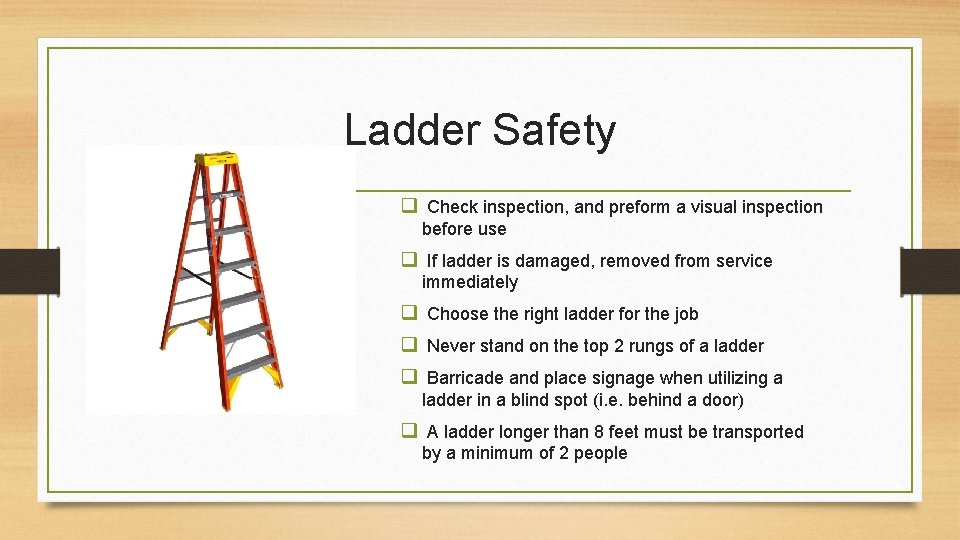 Ladder Safety

❑ Check inspection, and preform a visual inspection before use

❑ If ladder is damaged, removed from service immediately

❑ Choose the right ladder for the job

❑ Never stand on the top 2 rungs of a ladder

❑ Barricade and place signage when utilizing a ladder in a blind spot (i.e. behind a door)

❑ A ladder longer than 8 feet must be transported by a minimum of 2 people